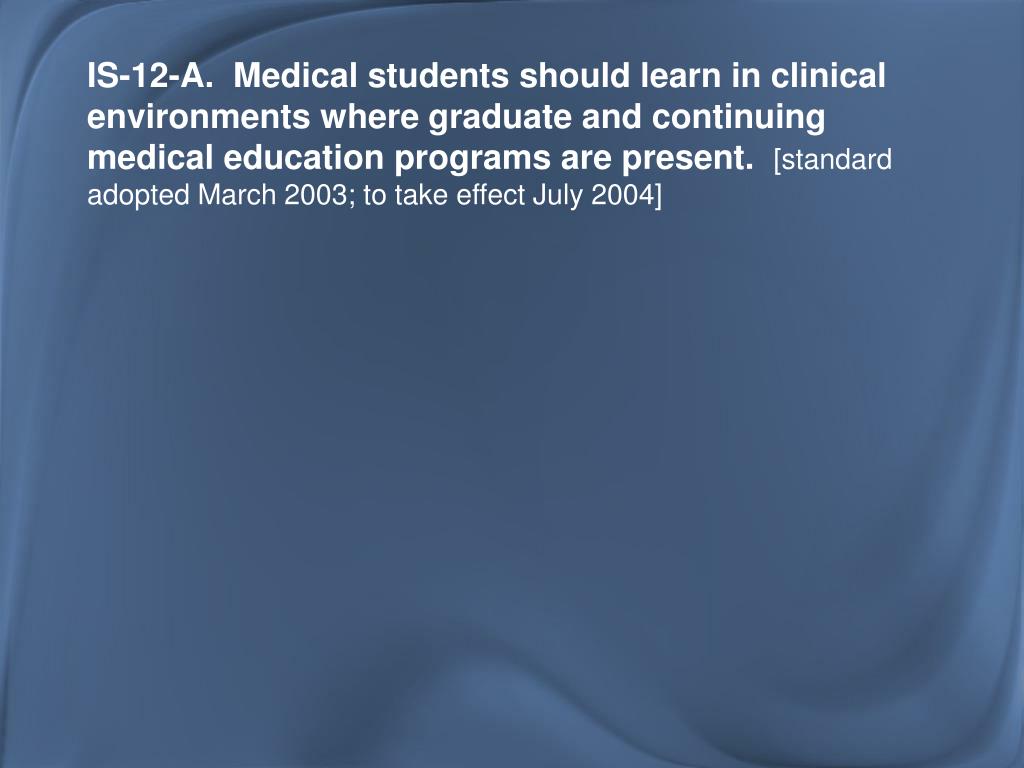 IS-12-A. Medical students should learn in clinical environments where graduate and continuing medical education programs are present. [standard adopted March 2003; to take effect July 2004]